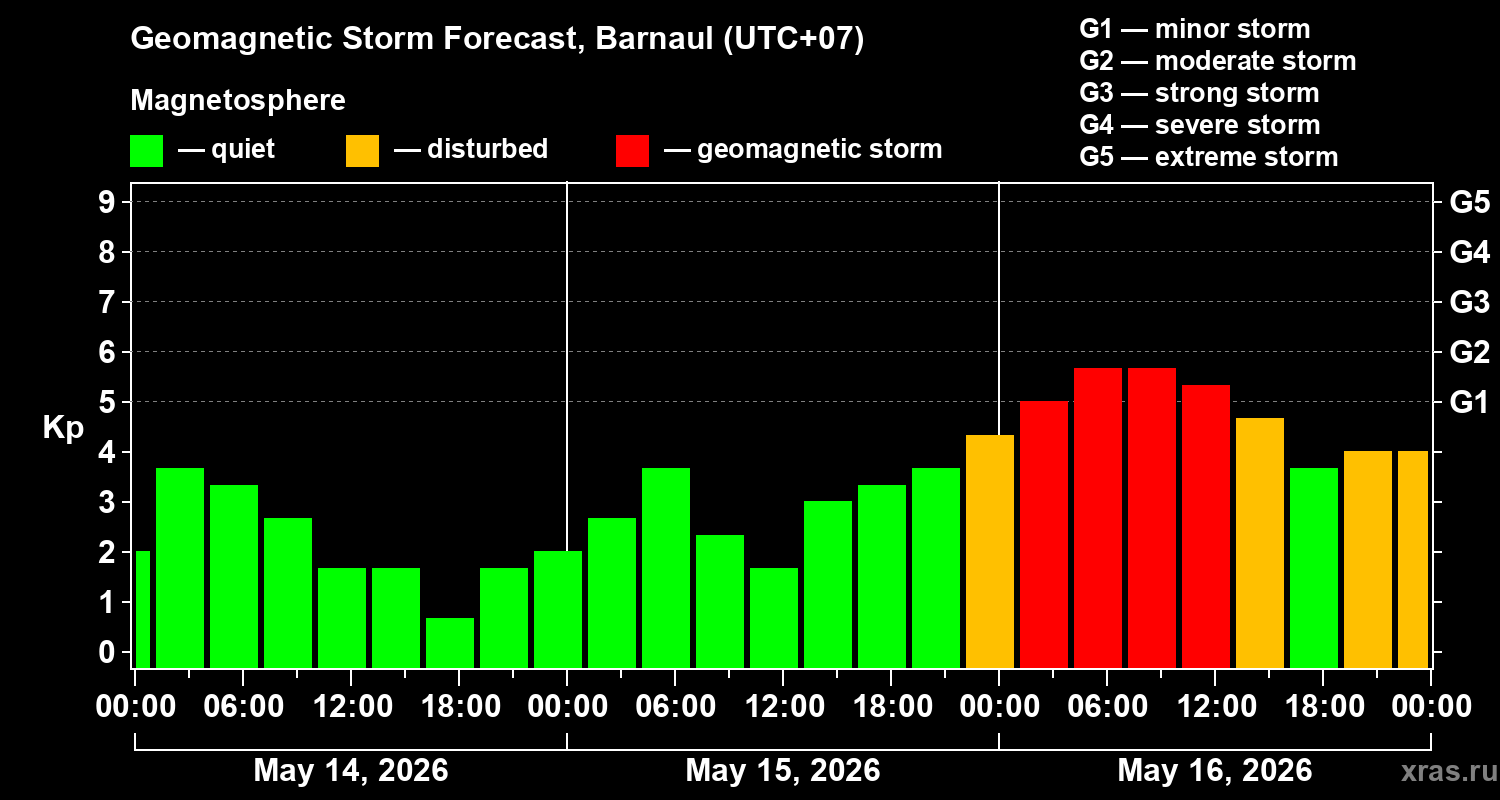 Geomagnetic Storm Forecast, Barnaul (UTC+07)

Magnetosphere

— quiet — disturbed — geomagnetic storm

G1 — minor storm
G2 — moderate storm
G3 — strong storm
G4 — severe storm
G5 — extreme storm

Kp

9
8
7
6
5
4
3
2
1
0

G5
G4
G3
G2
G1

00:00 06:00 12:00 18:00 00:00 06:00 12:00 18:00 00:00 06:00 12:00 18:00 00:00

May 14, 2026
May 15, 2026
May 16, 2026

xras.ru